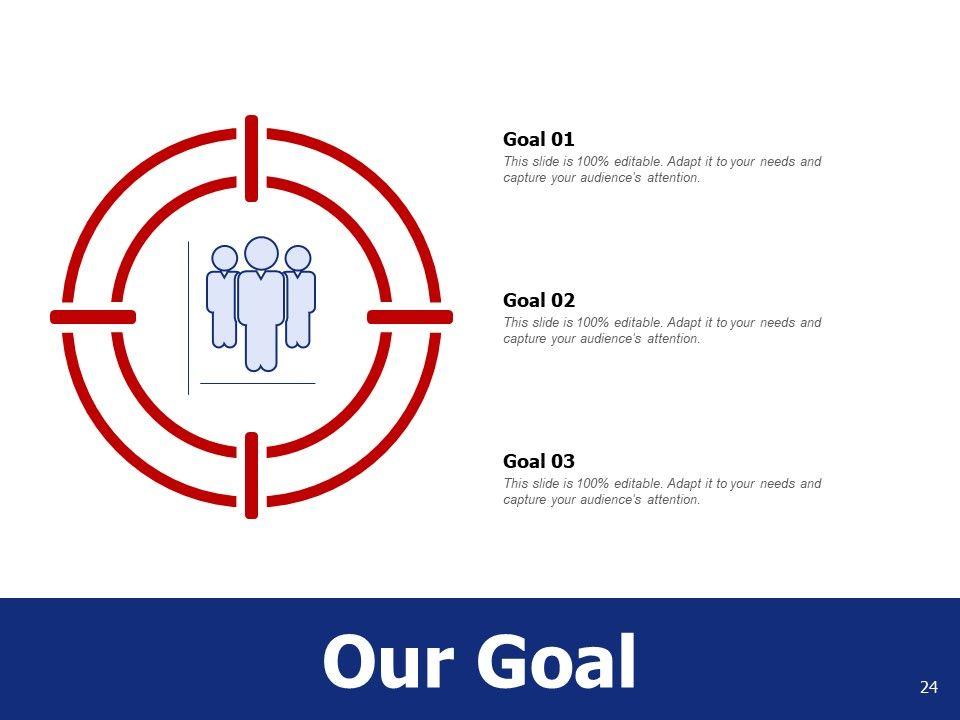 Goal 01
This slide is 100% editable. Adapt it to your needs and capture your audience's attention.

Goal 02
This slide is 100% editable. Adapt it to your needs and capture your audience's attention.

Goal 03
This slide is 100% editable. Adapt it to your needs and capture your audience's attention.

Our Goal

24